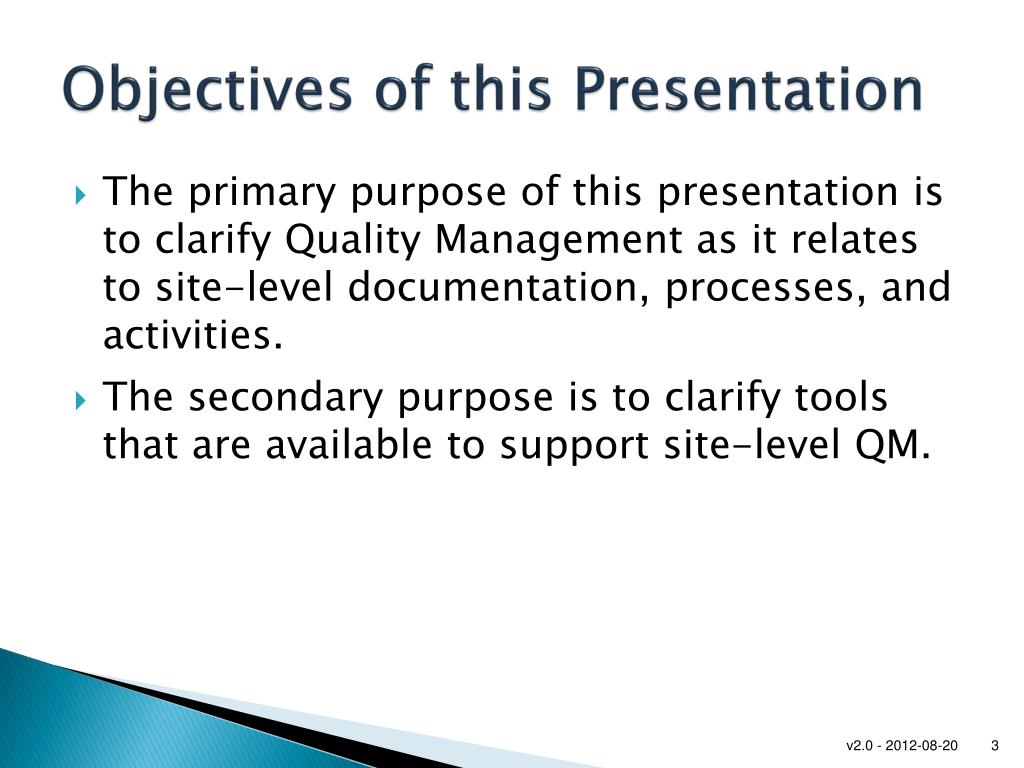 Objectives of this Presentation

The primary purpose of this presentation is to clarify Quality Management as it relates to site-level documentation, processes, and activities.

The secondary purpose is to clarify tools that are available to support site-level QM.

v2.0 - 2012-08-20 3